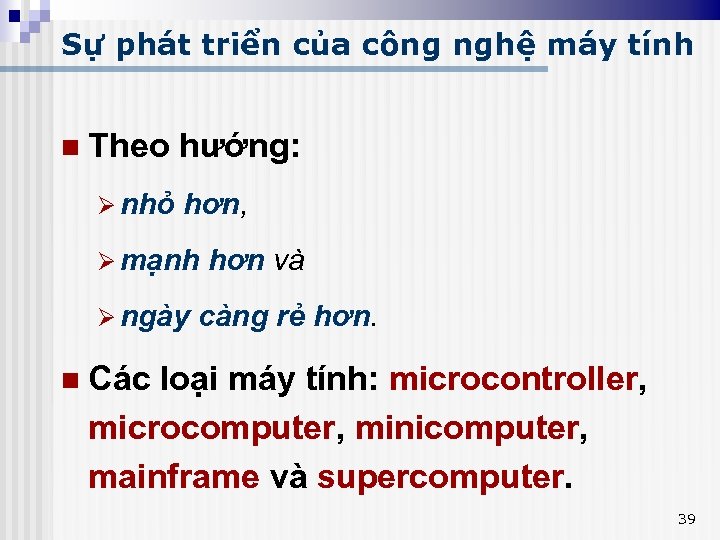 Sự phát triển của công nghệ máy tính

Theo hướng:

nhỏ hơn,

mạnh hơn và

ngày càng rẻ hơn.

Các loại máy tính: microcontroller, microcomputer, minicomputer, mainframe và supercomputer.

39